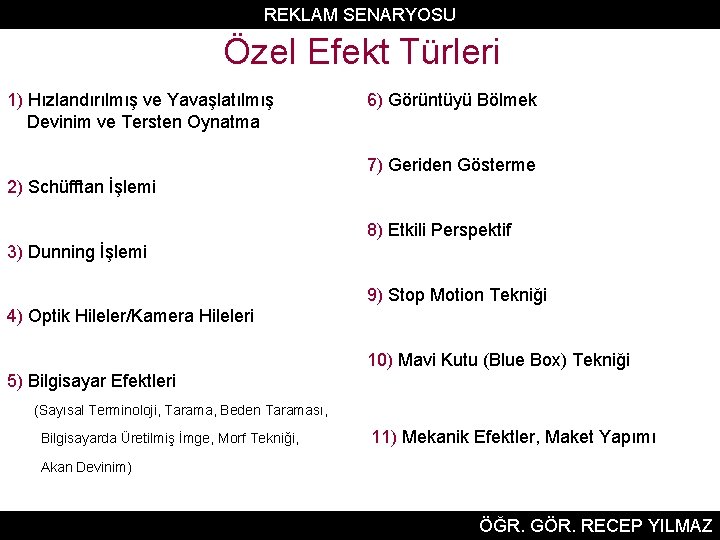 REKLAM SENARYOSU

Özel Efekt Türleri

1) Hızlandırılmış ve Yavaşlatılmış Devinim ve Tersten Oynatma

2) Schüfftan İşlemi

3) Dunning İşlemi

4) Optik Hileler/Kamera Hileleri

5) Bilgisayar Efektleri

(Sayısal Terminoloji, Tarama, Beden Taraması, Bilgisayarda Üretilmiş İmge, Morf Tekniği, Akan Devinim)

6) Görüntüyü Bölmek

7) Geriden Gösterme

8) Etkili Perspektif

9) Stop Motion Tekniği

10) Mavi Kutu (Blue Box) Tekniği

11) Mekanik Efektler, Maket Yapımı

ÖĞR. GÖR. RECEP YILMAZ